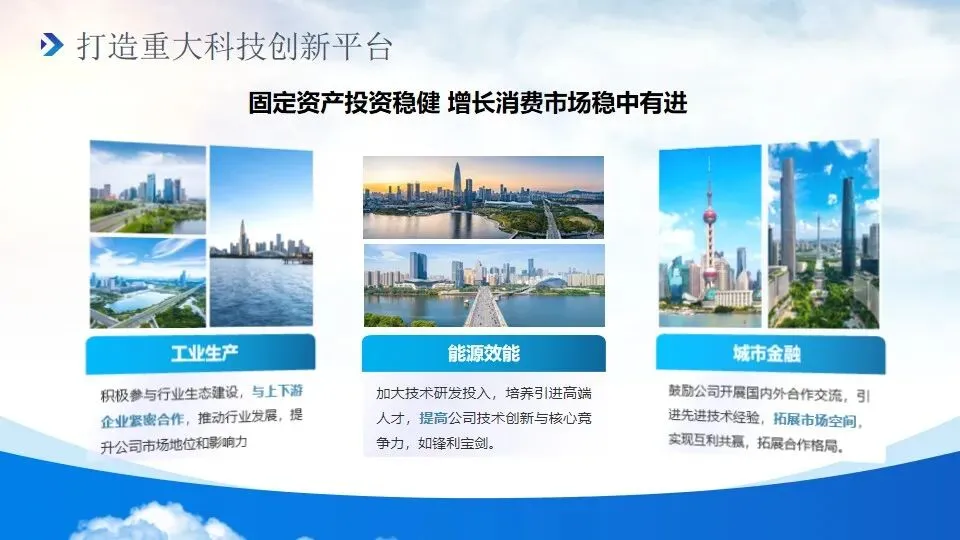 打造重大科技创新平台

固定资产投资稳健 增长消费市场稳中有进

工业生产

积极参与行业生态建设，与上下游企业紧密合作，推动行业发展，提升公司市场地位和影响力

能源效能

加大技术研发投入，培养引进高端人才，提高公司技术创新与核心竞争力，如锋利宝剑。

城市金融

鼓励公司开展国内外合作交流，引进先进技术经验，拓展市场空间，实现互利共赢，拓展合作格局。